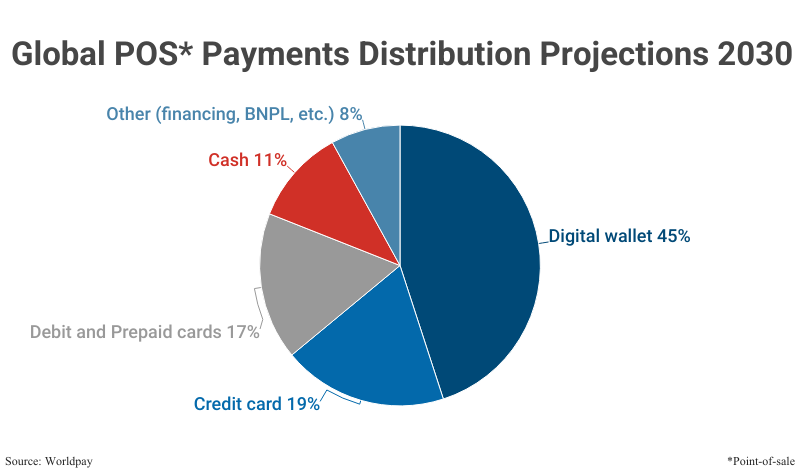 Global POS* Payments Distribution Projections 2030

Other (financing, BNPL, etc.) 8%

Cash 11%

Digital wallet 45%

Debit and Prepaid cards 17%

Credit card 19%

Source: Worldpay

*Point-of-sale